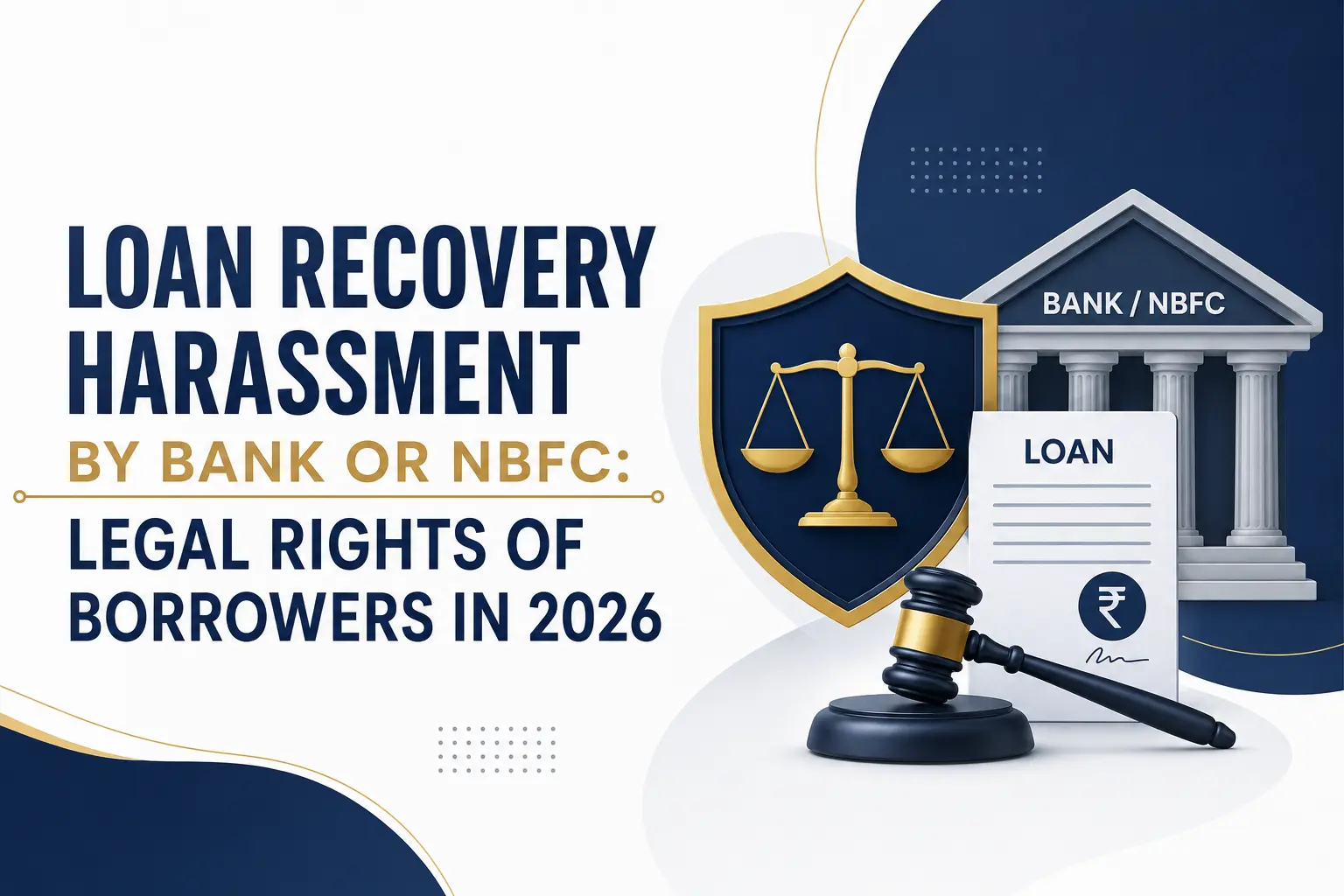 LOAN RECOVERY HARASSMENT
BY BANK OR NBFC:
LEGAL RIGHTS OF BORROWERS IN 2026

BANK / NBFC

LOAN

₹